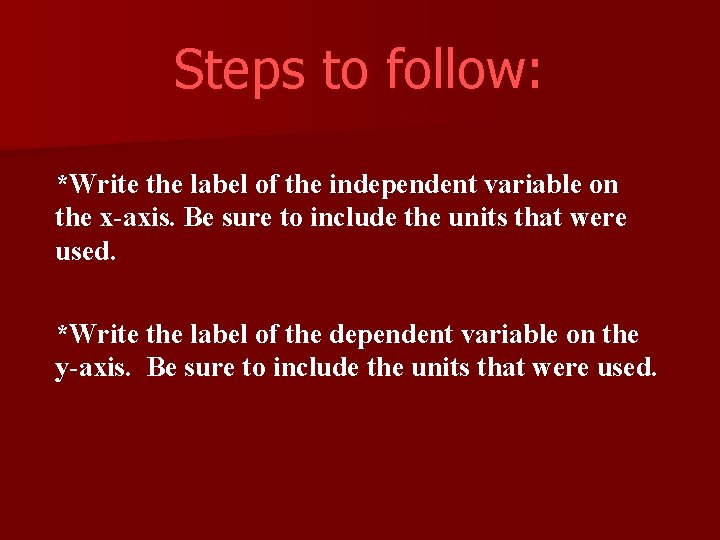 Steps to follow:

*Write the label of the independent variable on the x-axis. Be sure to include the units that were used.

*Write the label of the dependent variable on the y-axis. Be sure to include the units that were used.